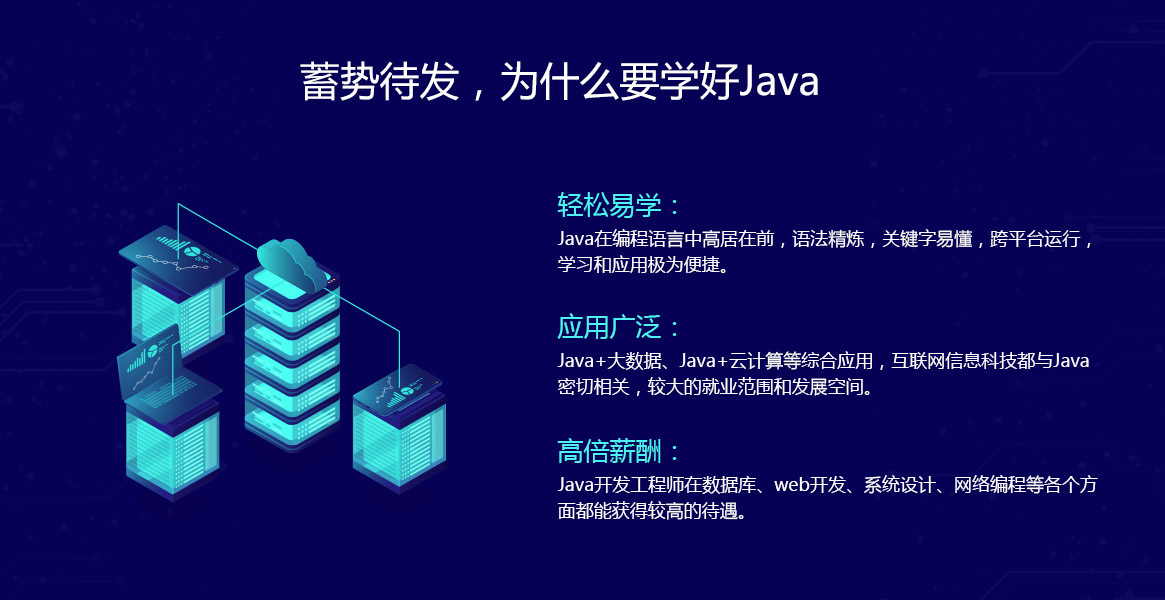 蓄势待发，为什么要学好Java

轻松易学：
Java在编程语言中高居在前，语法精炼，关键字易懂，跨平台运行，学习和应用极为便捷。

应用广泛：
Java+大数据、Java+云计算等综合应用，互联网信息科技都与Java密切相关，较大的就业范围和发展空间。

高倍薪酬：
Java开发工程师在数据库、web开发、系统设计、网络编程等各个方面都能获得较高的待遇。